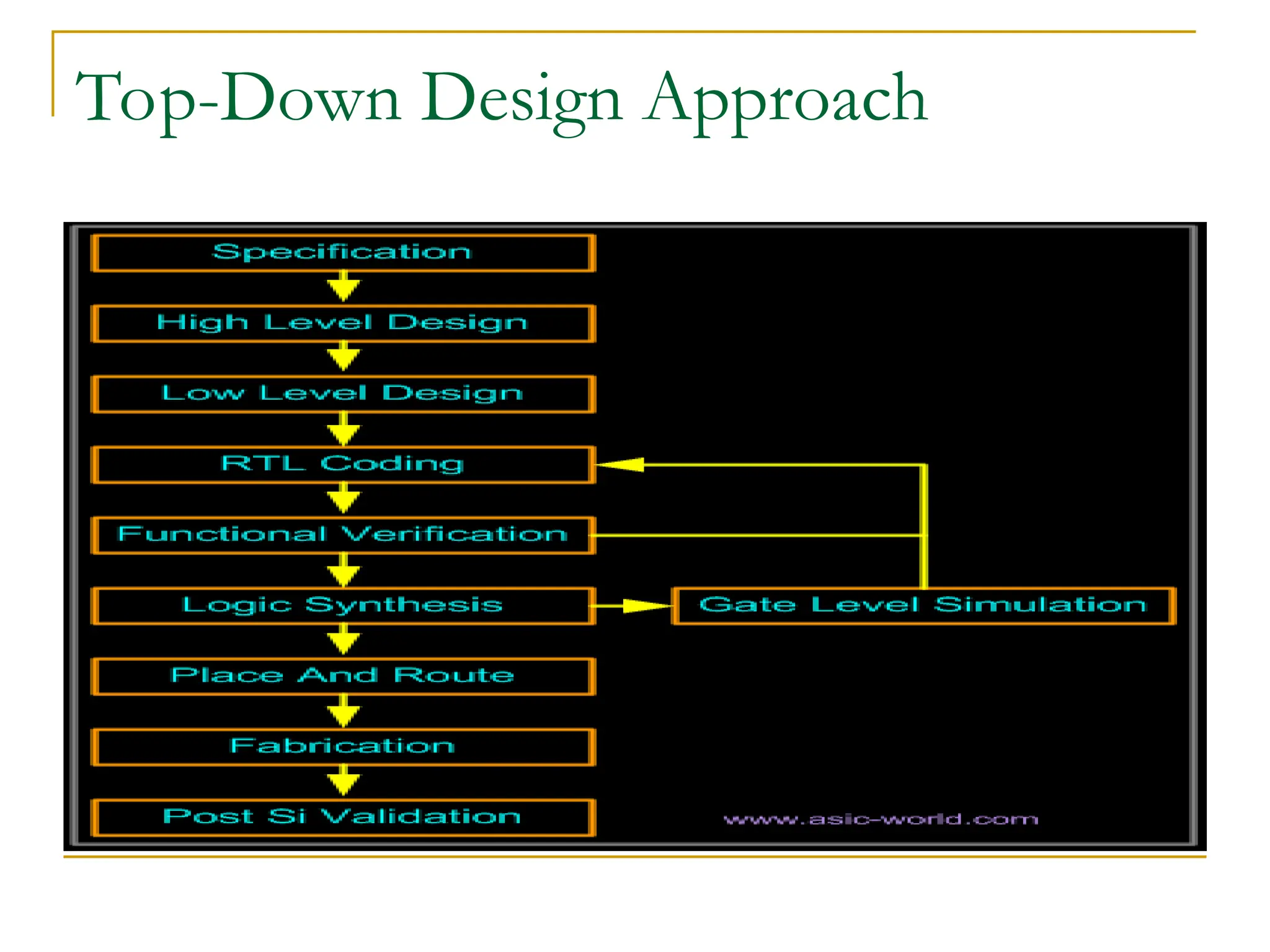 Top-Down Design Approach

Specification

High Level Design

Low Level Design

RTL Coding

Functional Verification

Logic Synthesis

Gate Level Simulation

Place And Route

Fabrication

Post Si Validation

www.asic-world.com